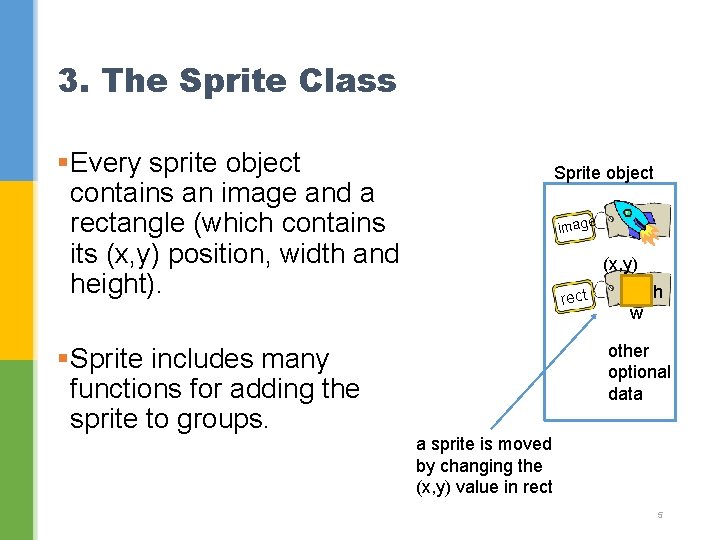 3. The Sprite Class

▪Every sprite object contains an image and a rectangle (which contains its (x,y) position, width and height).

▪Sprite includes many functions for adding the sprite to groups.

Sprite object

image

(x,y)

rect

h

w

other optional data

a sprite is moved by changing the (x,y) value in rect

5